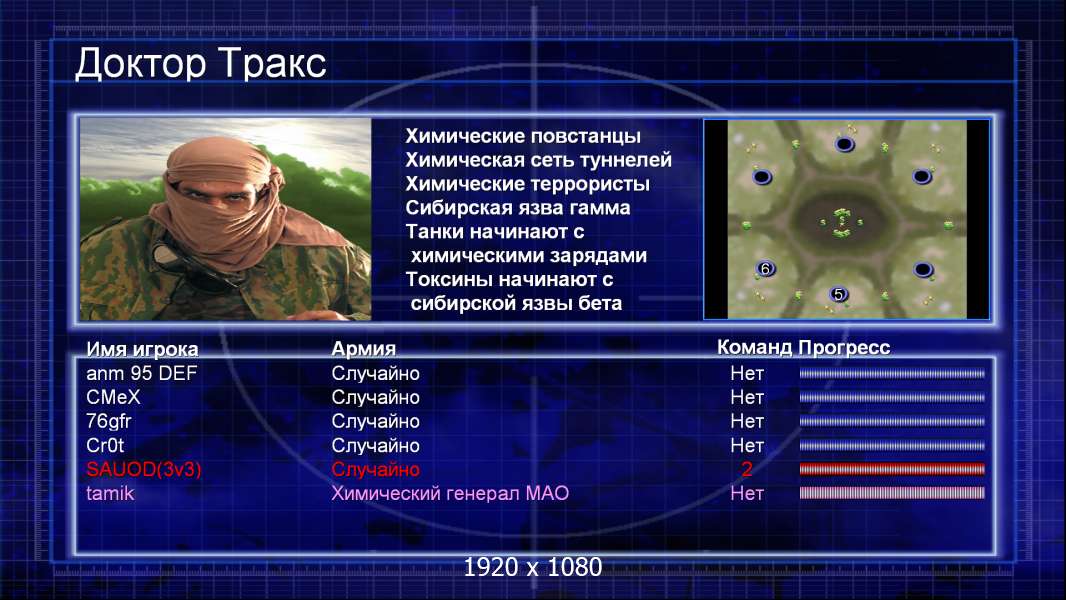 Доктор Тракс

Химические повстанцы
Химическая сеть туннелей
Химические террористы
Сибирская язва гамма
Танки начинают с химическими зарядами
Токсины начинают с сибирской язвы бета

6
5

| Имя игрока | Армия | Команд | Прогресс |
|---|---|---|---|
| anm 95 DEF | Случайно | Нет | |
| CMeX | Случайно | Нет | |
| 76gfr | Случайно | Нет | |
| Cr0t | Случайно | Нет | |
| SAUOD(3v3) | Случайно | 2 | |
| tamik | Химический генерал МАО | Нет | |

1920 x 1080